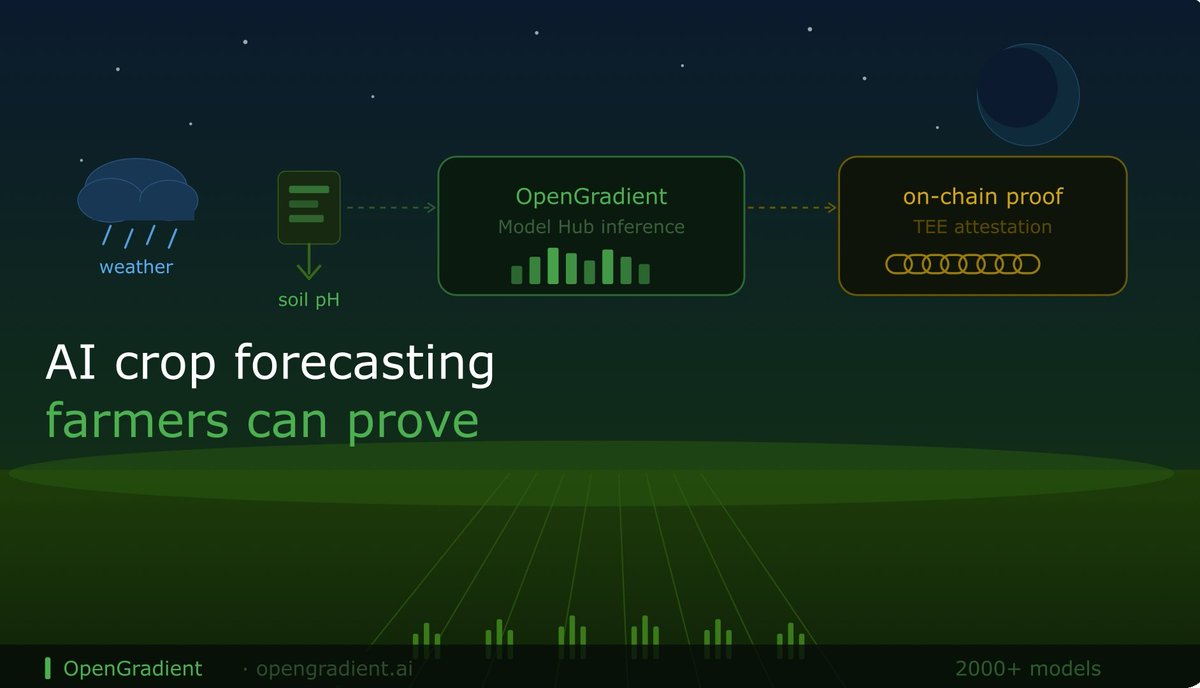 weather

soil pH

OpenGradient
Model Hub inference

on-chain proof
TEE attestation

AI crop forecasting
farmers can prove

OpenGradient · opengradient.ai

2000+ models